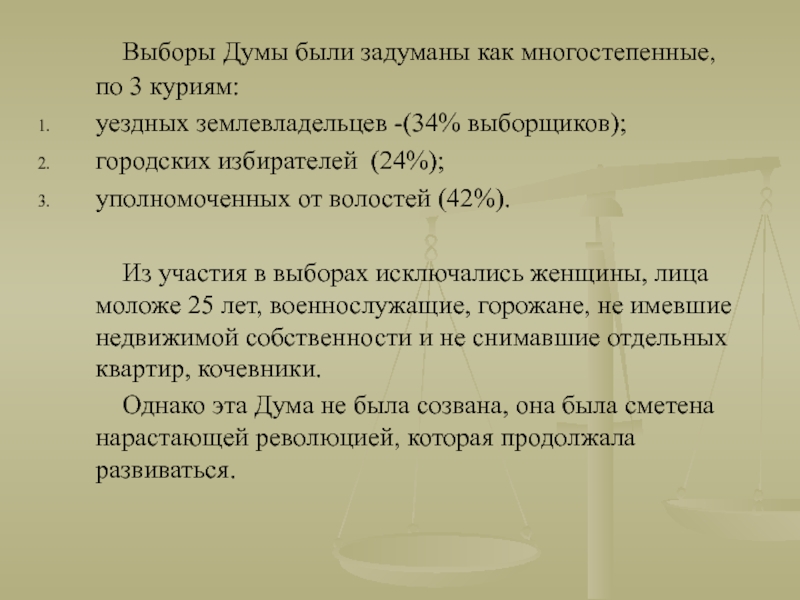 Выборы Думы были задуманы как многостепенные, по 3 куриям:

1. уездных землевладельцев -(34% выборщиков);
2. городских избирателей (24%);
3. уполномоченных от волостей (42%).

Из участия в выборах исключались женщины, лица моложе 25 лет, военнослужащие, горожане, не имевшие недвижимой собственности и не снимавшие отдельных квартир, кочевники.

Однако эта Дума не была созвана, она была сметена нарастающей революцией, которая продолжала развиваться.